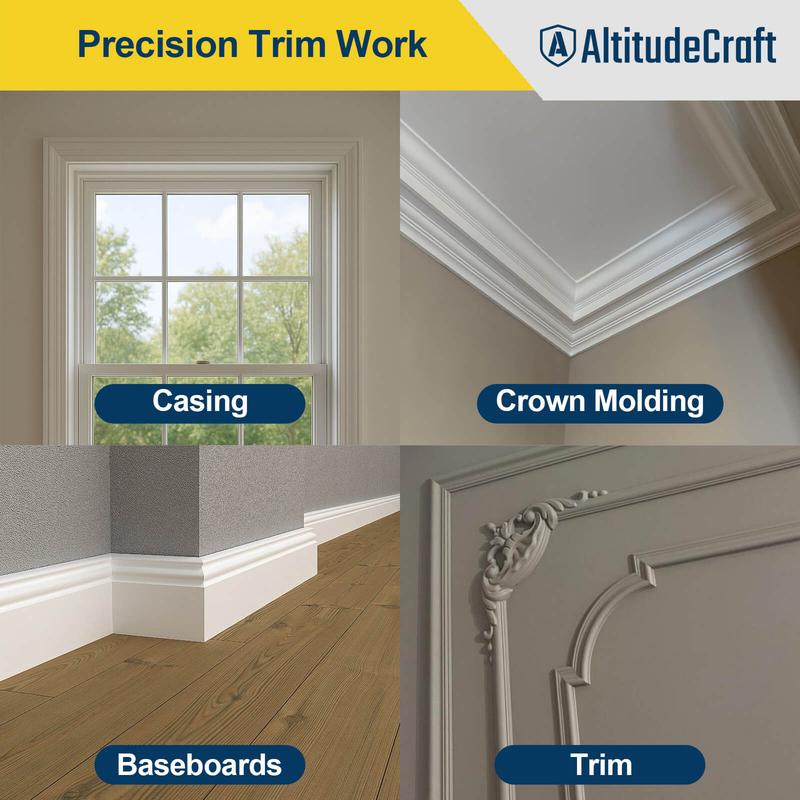 Precision Trim Work

AltitudeCraft

Casing

Crown Molding

Baseboards

Trim